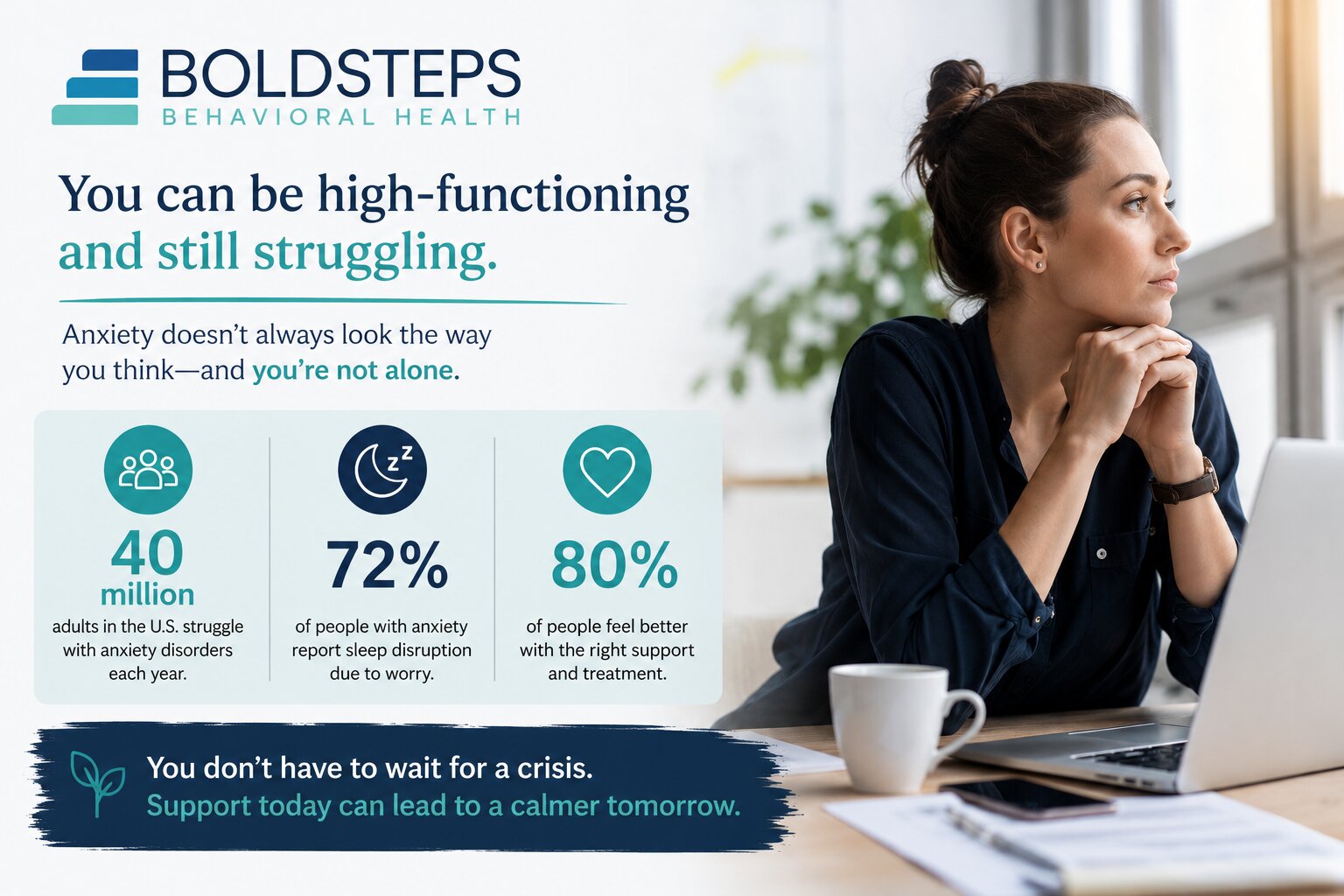 BOLDSTEPS
BEHAVIORAL HEALTH

You can be high-functioning and still struggling.

Anxiety doesn't always look the way you think—and you're not alone.

40 million
adults in the U.S. struggle with anxiety disorders each year.

72%
of people with anxiety report sleep disruption due to worry.

80%
of people feel better with the right support and treatment.

You don't have to wait for a crisis.
Support today can lead to a calmer tomorrow.